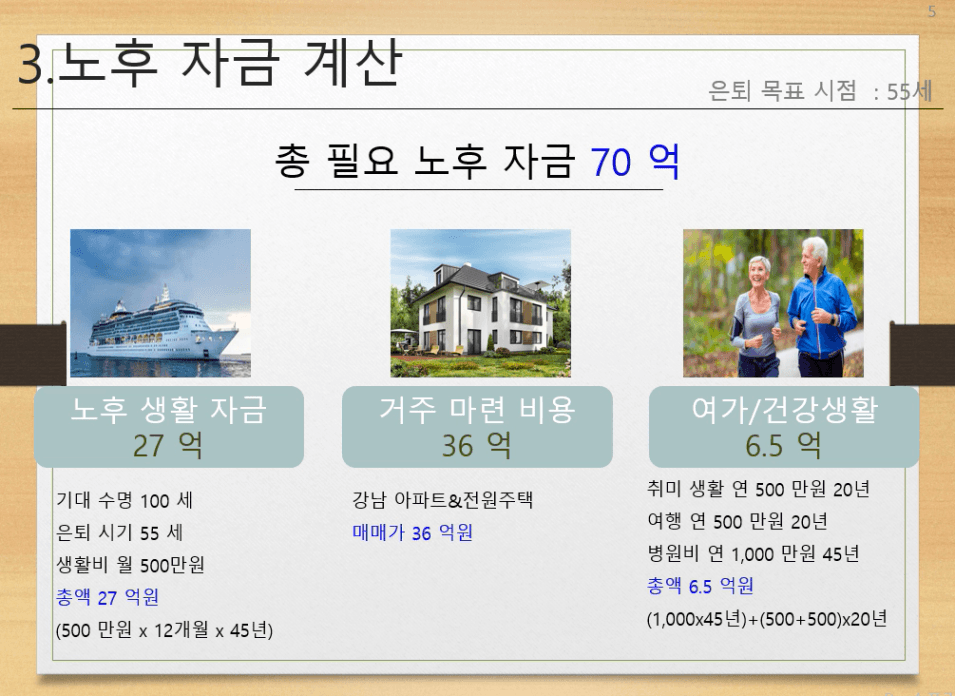 5

3.노후 자금 계산

은퇴 목표 시점 : 55세

총 필요 노후 자금 70 억

노후 생활 자금
27 억

기대 수명 100 세
은퇴 시기 55 세
생활비 월 500만원
총액 27 억원
(500 만원 x 12개월 x 45년)

거주 마련 비용
36 억

강남 아파트&전원주택
매매가 36 억원

여가/건강생활
6.5 억

취미 생활 연 500 만원 20년
여행 연 500 만원 20년
병원비 연 1,000 만원 45년
총액 6.5 억원
(1,000x45년)+(500+500)x20년